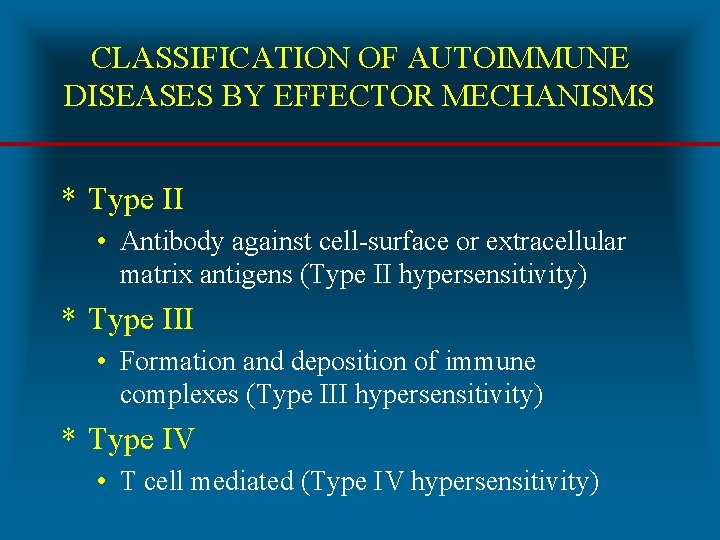 CLASSIFICATION OF AUTOIMMUNE DISEASES BY EFFECTOR MECHANISMS

* Type II

• Antibody against cell-surface or extracellular matrix antigens (Type II hypersensitivity)

* Type III

• Formation and deposition of immune complexes (Type III hypersensitivity)

* Type IV

• T cell mediated (Type IV hypersensitivity)